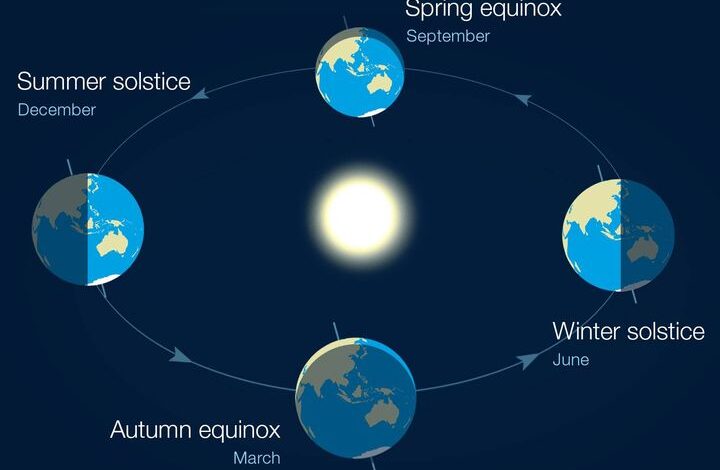 Spring equinox
September

Summer solstice
December

Winter solstice
June

Autumn equinox
March